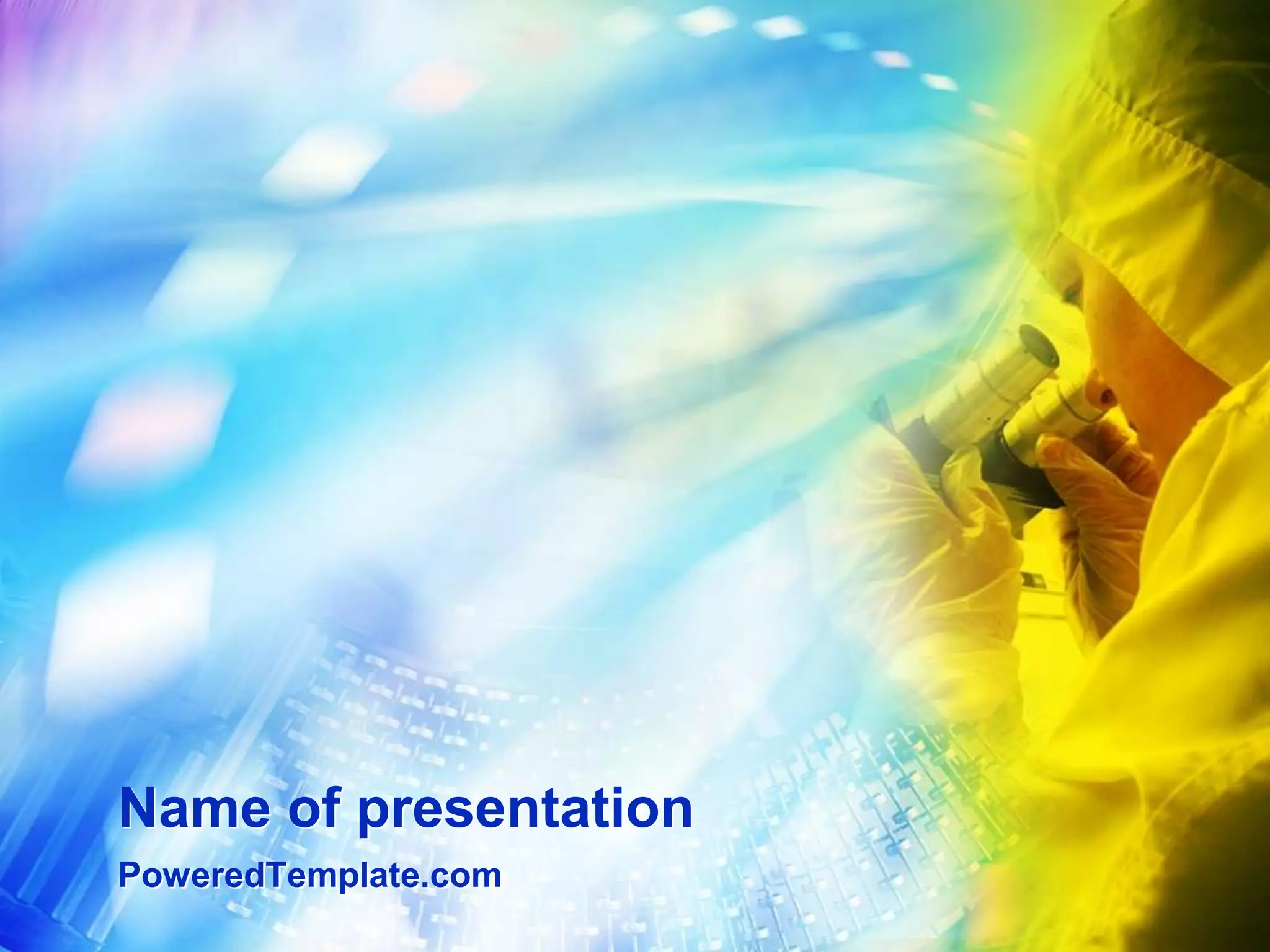 Name of presentation

PoweredTemplate.com